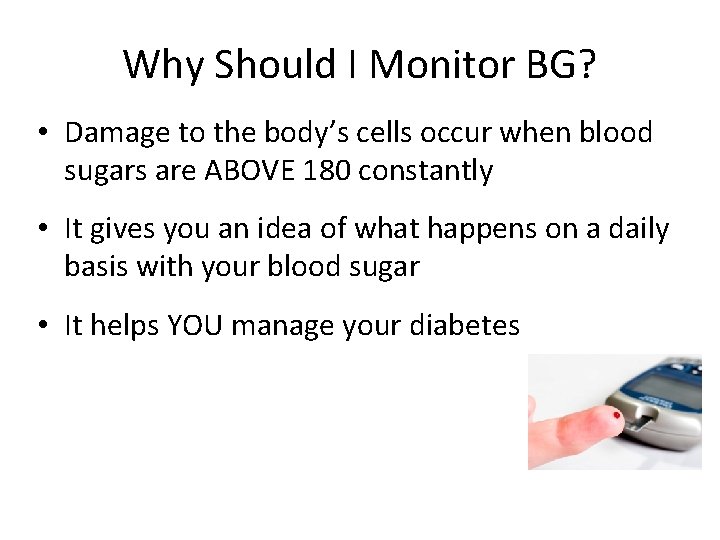 Why Should I Monitor BG?

• Damage to the body's cells occur when blood sugars are ABOVE 180 constantly

• It gives you an idea of what happens on a daily basis with your blood sugar

• It helps YOU manage your diabetes